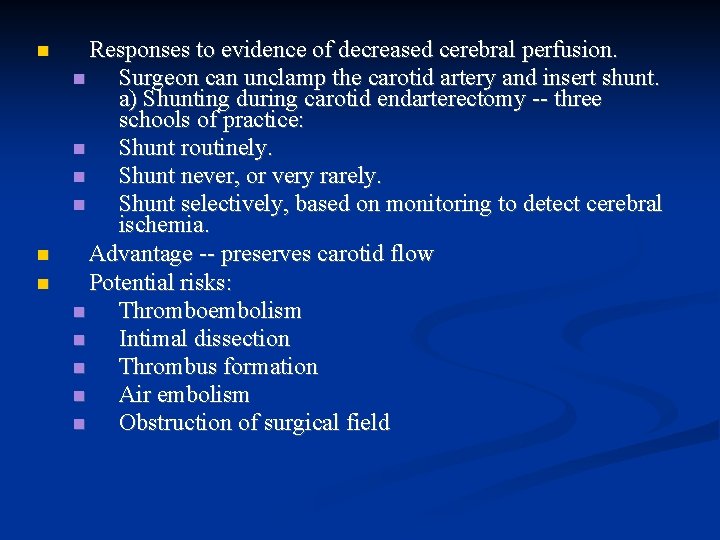 Responses to evidence of decreased cerebral perfusion.

Surgeon can unclamp the carotid artery and insert shunt. a) Shunting during carotid endarterectomy -- three schools of practice:

Shunt routinely.

Shunt never, or very rarely.

Shunt selectively, based on monitoring to detect cerebral ischemia.

Advantage -- preserves carotid flow

Potential risks:

Thromboembolism

Intimal dissection

Thrombus formation

Air embolism

Obstruction of surgical field